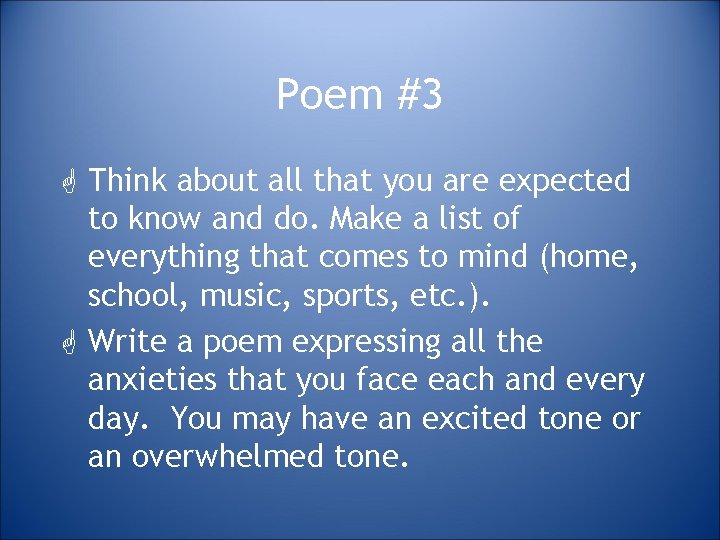 Poem #3

Think about all that you are expected to know and do. Make a list of everything that comes to mind (home, school, music, sports, etc.).

Write a poem expressing all the anxieties that you face each and every day.  You may have an excited tone or an overwhelmed tone.